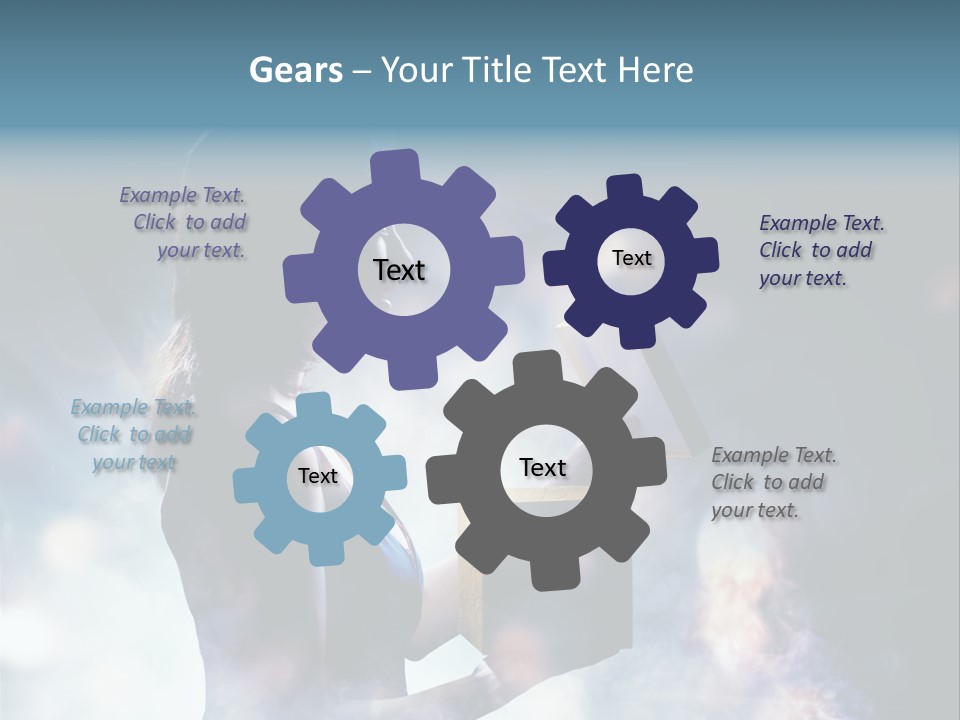 Gears – Your Title Text Here

Example Text. Click to add your text.

Text

Text

Example Text. Click to add your text.

Example Text. Click to add your text

Text

Text

Example Text. Click to add your text.